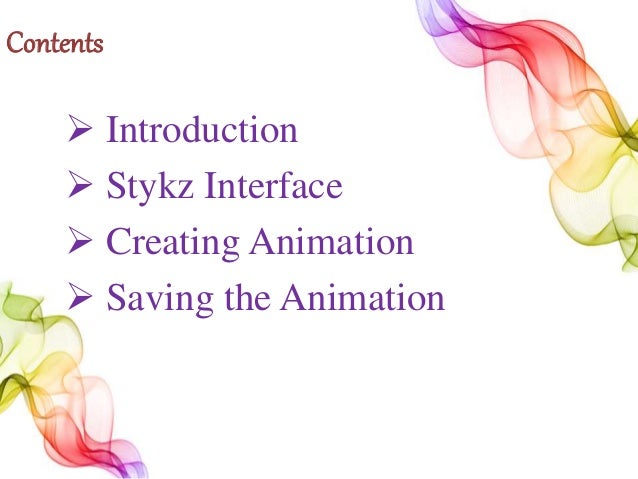 Contents

➢ Introduction
➢ Stykz Interface
➢ Creating Animation
➢ Saving the Animation